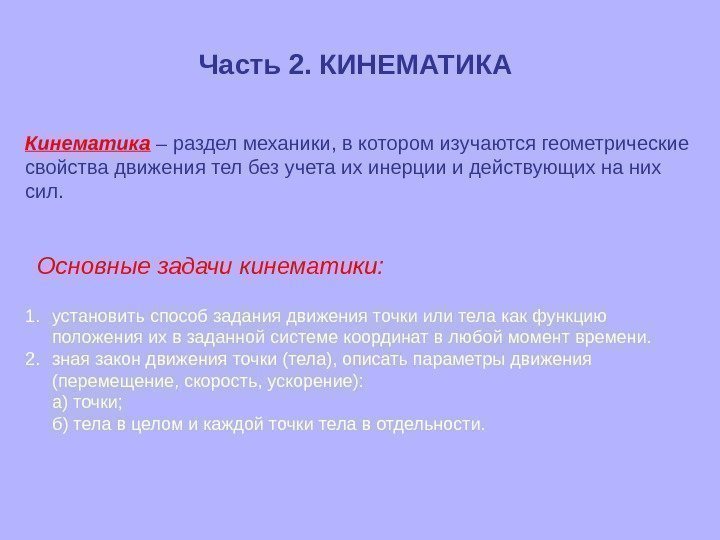 Часть 2. КИНЕМАТИКА

Кинематика – раздел механики, в котором изучаются геометрические свойства движения тел без учета их инерции и действующих на них сил.

Основные задачи кинематики:

1. установить способ задания движения точки или тела как функцию положения их в заданной системе координат в любой момент времени.
2. зная закон движения точки (тела), описать параметры движения (перемещение, скорость, ускорение):
а) точки;
б) тела в целом и каждой точки тела в отдельности.